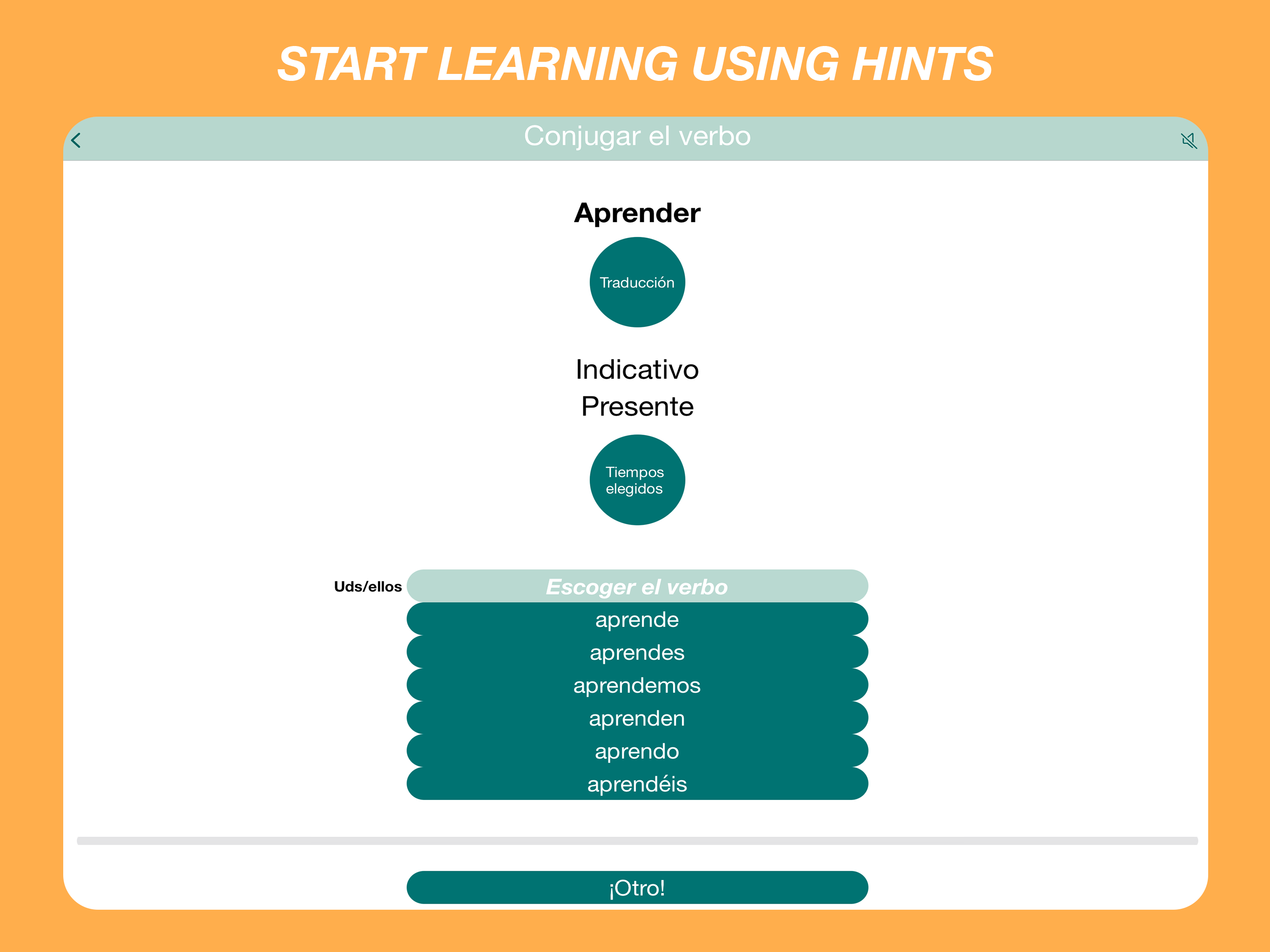 START LEARNING USING HINTS

Conjugar el verbo

Aprender

Traducción

Indicativo
Presente

Tiempos elegidos

Uds/ellos

Escoger el verbo

aprende

aprendes

aprendemos

aprenden

aprendo

aprendéis

¡Otro!